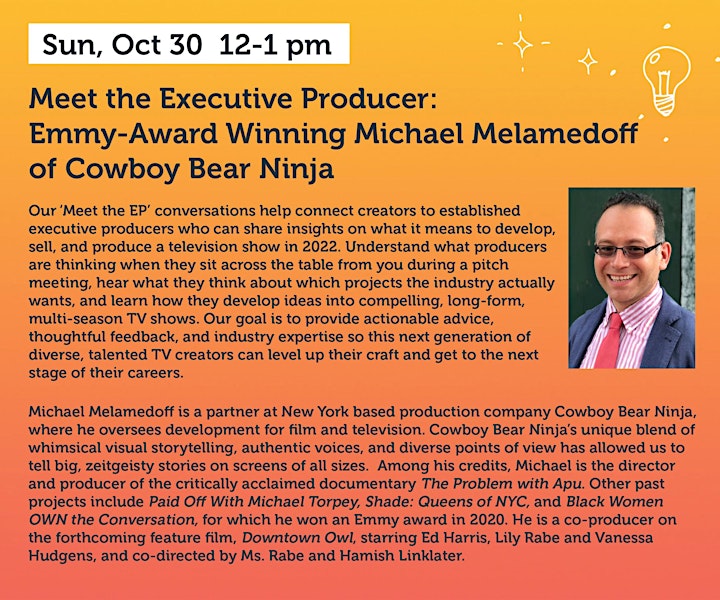 Sun, Oct 30 12-1 pm

Meet the Executive Producer: Emmy-Award Winning Michael Melamedoff of Cowboy Bear Ninja

Our 'Meet the EP' conversations help connect creators to established executive producers who can share insights on what it means to develop, sell, and produce a television show in 2022. Understand what producers are thinking when they sit across the table from you during a pitch meeting, hear what they think about which projects the industry actually wants, and learn how they develop ideas into compelling, long-form, multi-season TV shows. Our goal is to provide actionable advice, thoughtful feedback, and industry expertise so this next generation of diverse, talented TV creators can level up their craft and get to the next stage of their careers.

Michael Melamedoff is a partner at New York based production company Cowboy Bear Ninja, where he oversees development for film and television. Cowboy Bear Ninja's unique blend of whimsical visual storytelling, authentic voices, and diverse points of view has allowed us to tell big, zeitgeisty stories on screens of all sizes. Among his credits, Michael is the director and producer of the critically acclaimed documentary The Problem with Apu. Other past projects include Paid Off With Michael Torpey, Shade: Queens of NYC, and Black Women OWN the Conversation, for which he won an Emmy award in 2020. He is a co-producer on the forthcoming feature film, Downtown Owl, starring Ed Harris, Lily Rabe and Vanessa Hudgens, and co-directed by Ms. Rabe and Hamish Linklater.